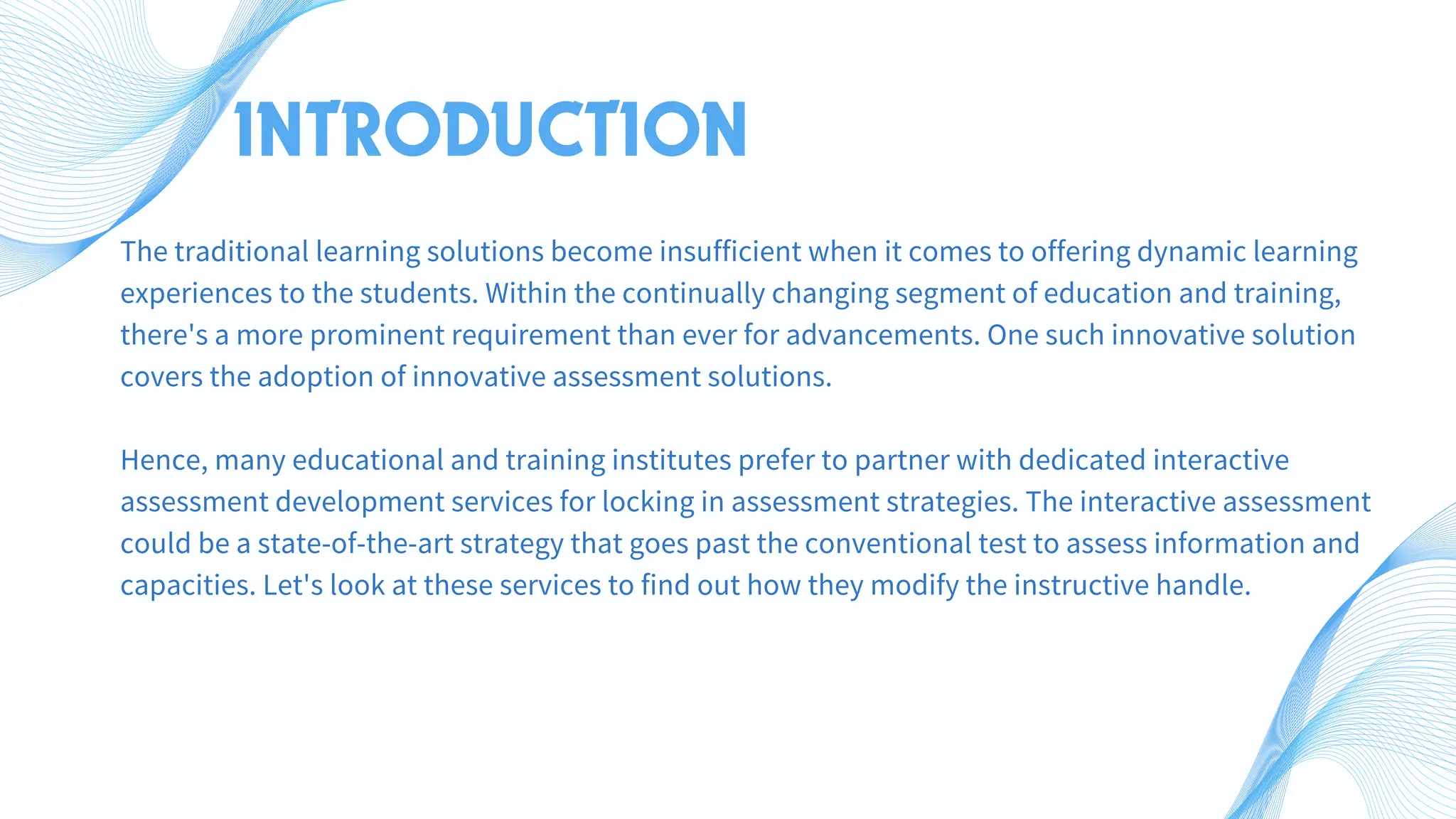 INTRODUCTION

The traditional learning solutions become insufficient when it comes to offering dynamic learning experiences to the students. Within the continually changing segment of education and training, there's a more prominent requirement than ever for advancements. One such innovative solution covers the adoption of innovative assessment solutions.

Hence, many educational and training institutes prefer to partner with dedicated interactive assessment development services for locking in assessment strategies. The interactive assessment could be a state-of-the-art strategy that goes past the conventional test to assess information and capacities. Let's look at these services to find out how they modify the instructive handle.